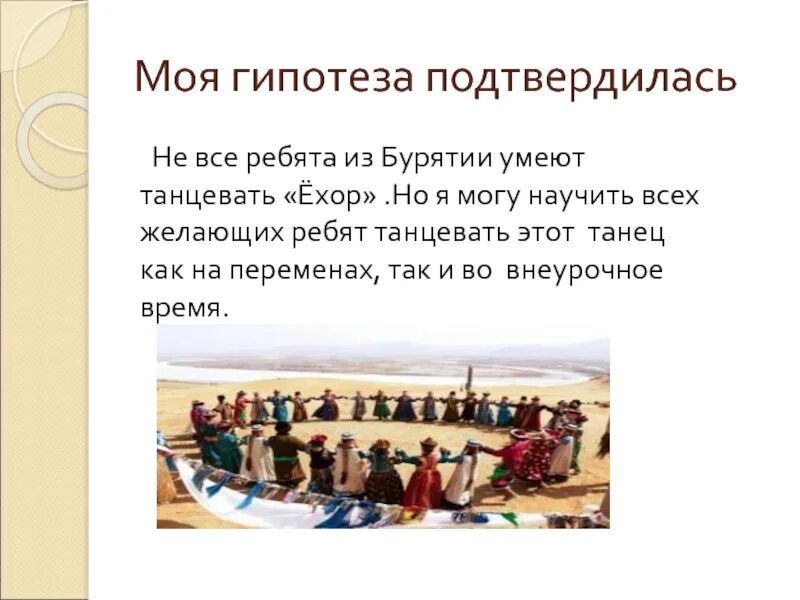 Моя гипотеза подтвердилась

Не все ребята из Бурятии умеют танцевать «Ёхор» .Но я могу научить всех желающих ребят танцевать этот танец как на переменах, так и во внеурочное время.